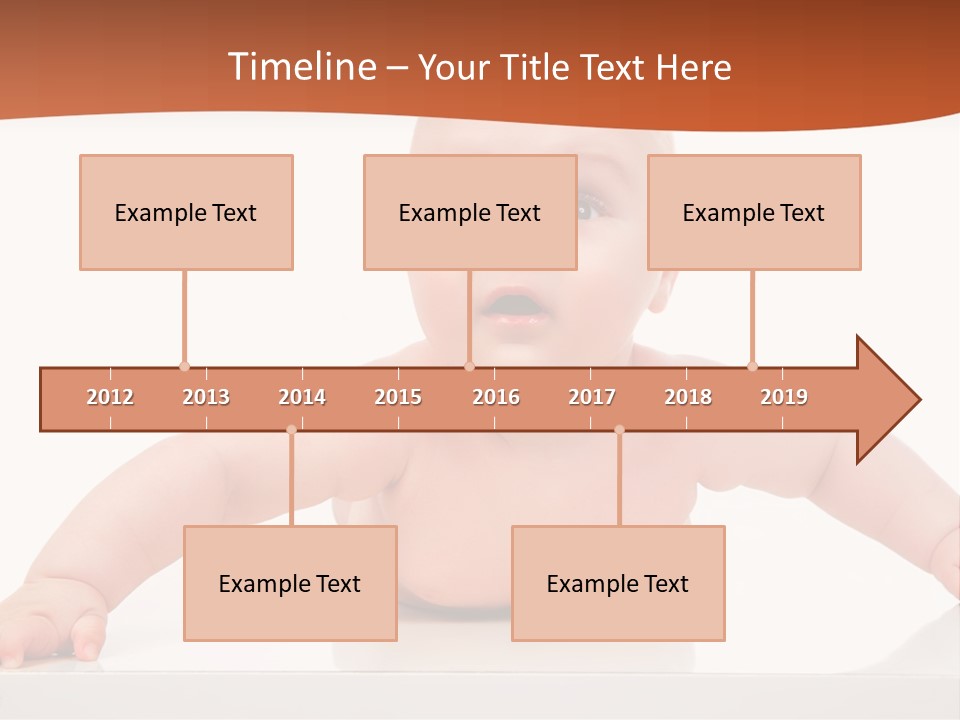 Timeline – Your Title Text Here

Example Text

Example Text

Example Text

2012 2013 2014 2015 2016 2017 2018 2019

Example Text

Example Text